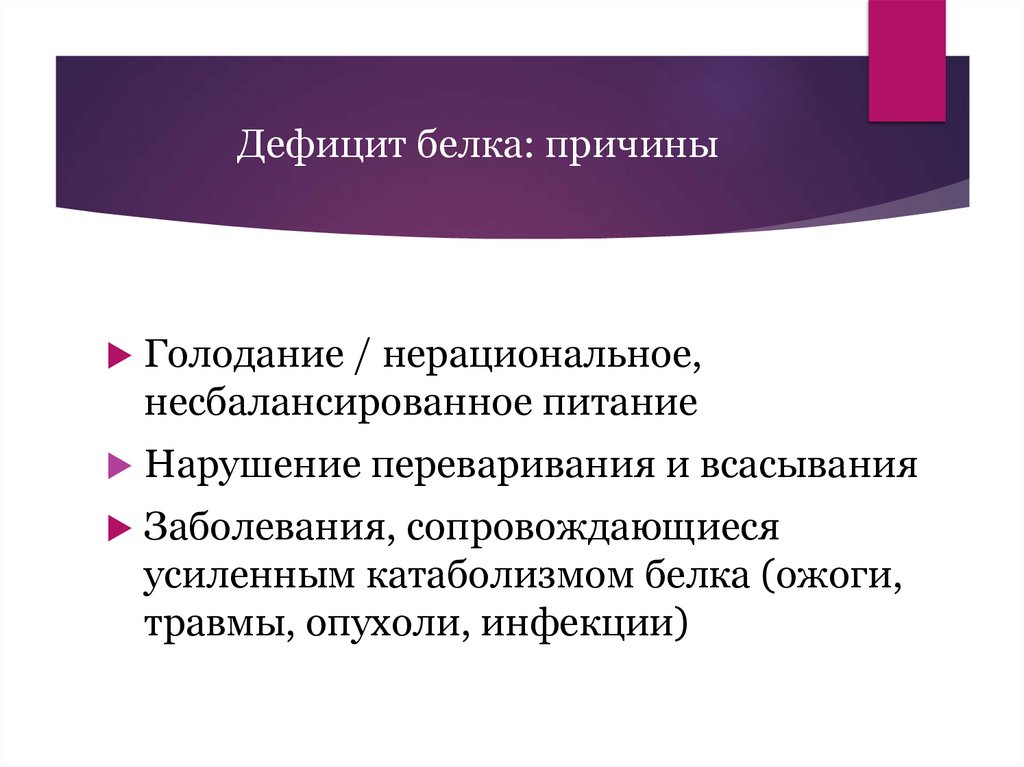 Дефицит белка: причины

Голодание / нерациональное, несбалансированное питание

Нарушение переваривания и всасывания

Заболевания, сопровождающиеся усиленным катаболизмом белка (ожоги, травмы, опухоли, инфекции)